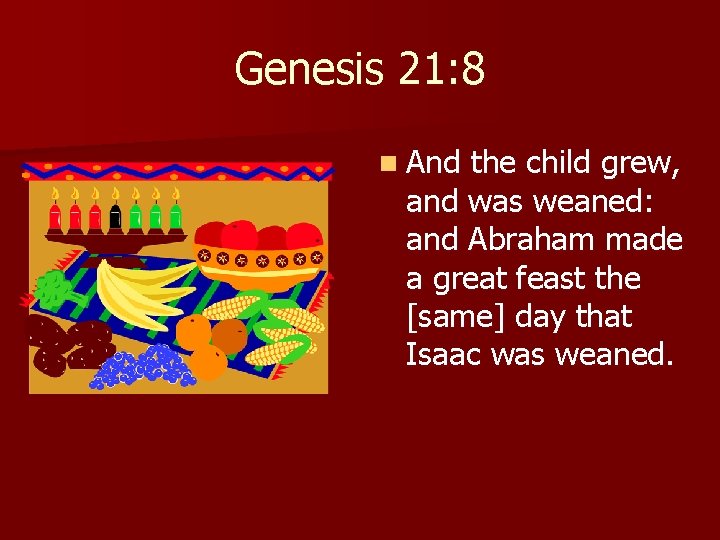 Genesis 21:8

And the child grew, and was weaned: and Abraham made a great feast the [same] day that Isaac was weaned.